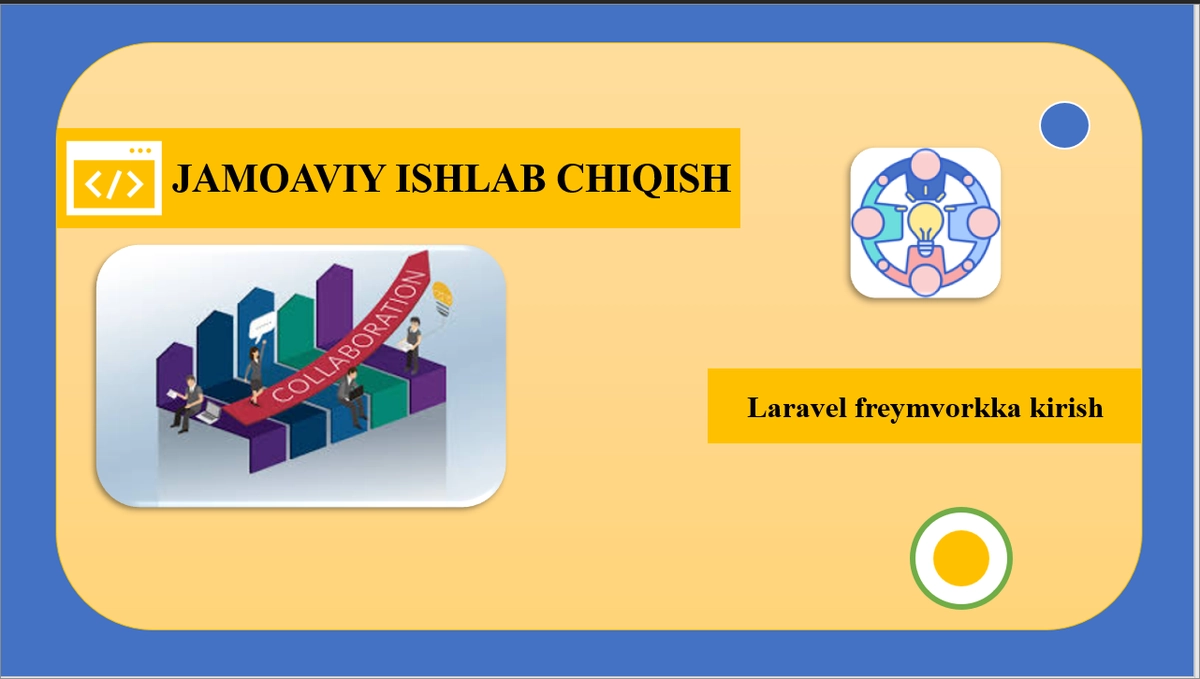 </>

JAMOAVIY ISHLAB CHIQISH

COLLABORATION

Laravel freymvorkka kirish